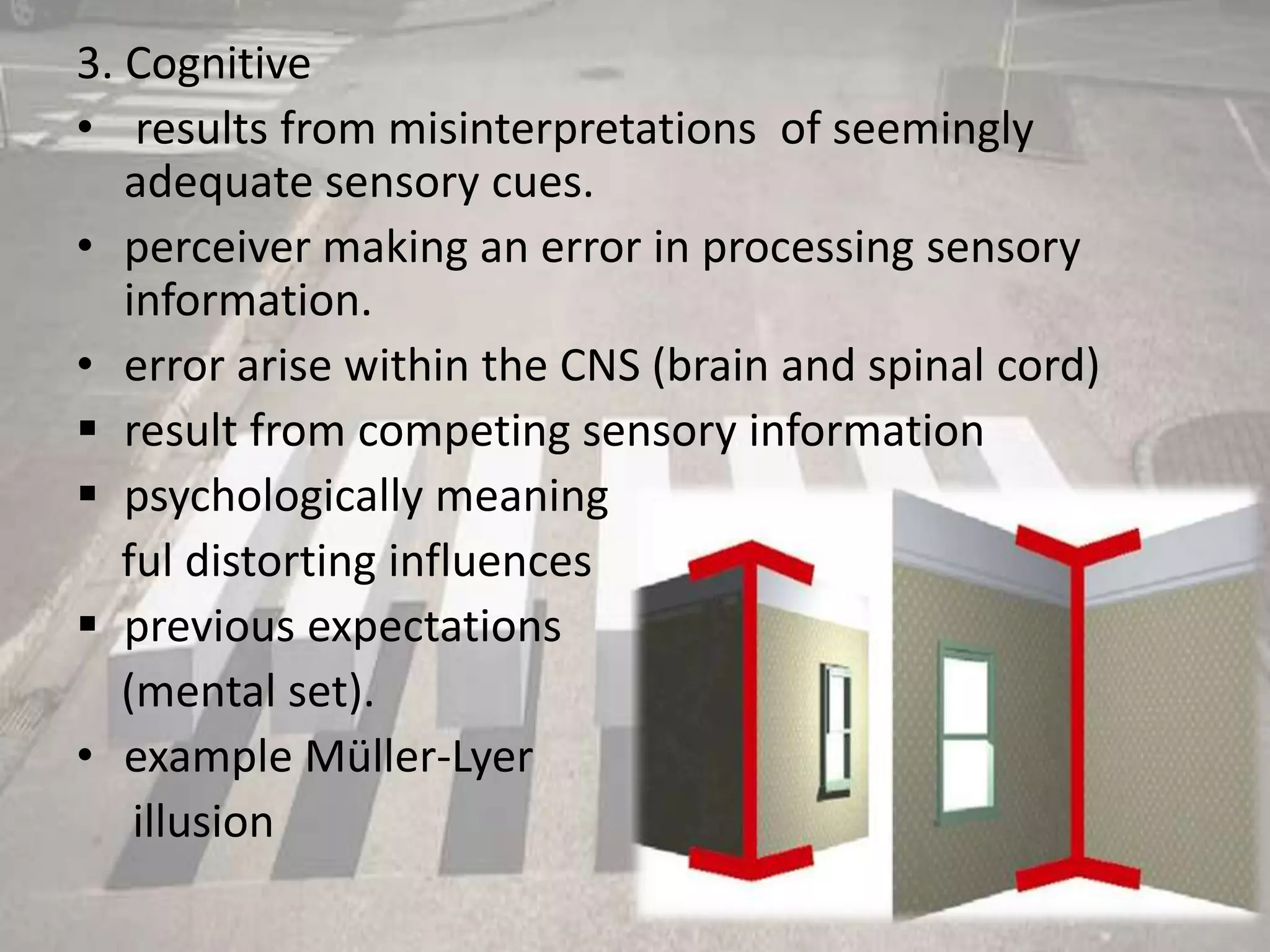 3. Cognitive

• results from misinterpretations of seemingly adequate sensory cues.
• perceiver making an error in processing sensory information.
• error arise within the CNS (brain and spinal cord)
▪ result from competing sensory information
▪ psychologically meaning ful distorting influences
▪ previous expectations (mental set).
• example Müller-Lyer illusion